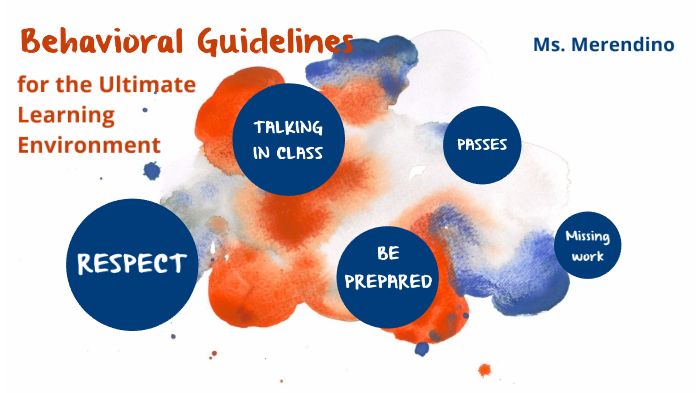 Behavioral Guidelines

for the Ultimate Learning Environment

Ms. Merendino

TALKING IN CLASS

PASSES

RESPECT

BE PREPARED

Missing work